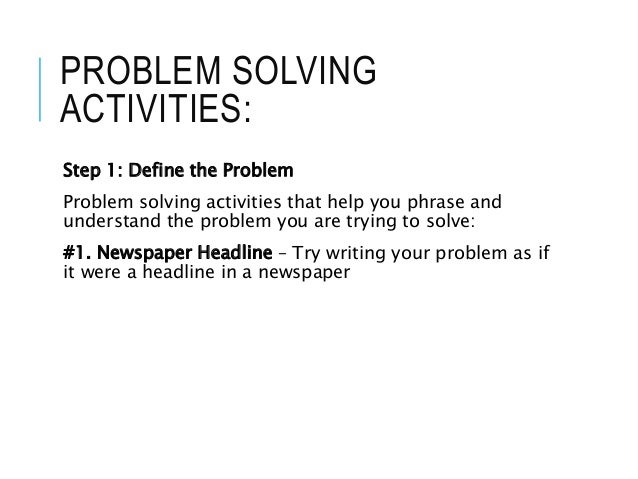 PROBLEM SOLVING ACTIVITIES:

Step 1: Define the Problem

Problem solving activities that help you phrase and understand the problem you are trying to solve:

#1. Newspaper Headline – Try writing your problem as if it were a headline in a newspaper